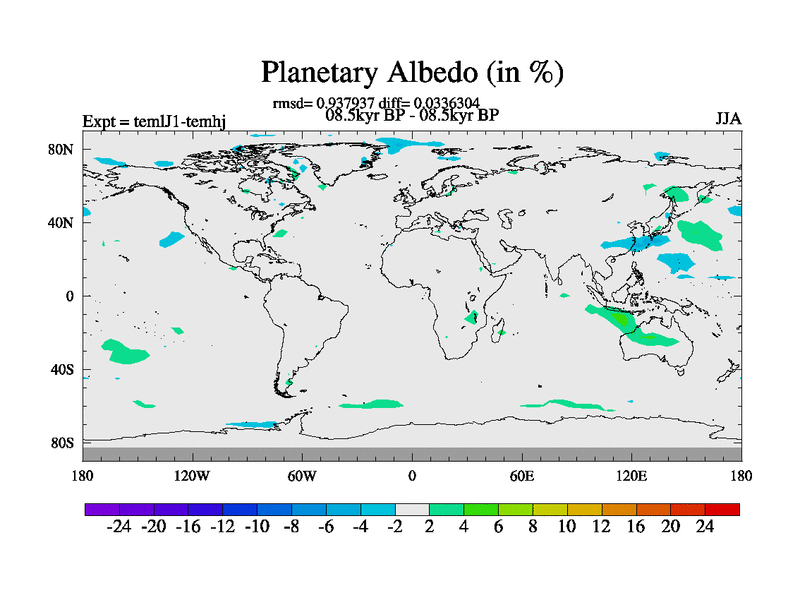 Planetary Albedo (in %)

rmsd= 0.937937 diff= 0.0336304
08.5kyr BP - 08.5kyr BP

Expt = temlJ1-temhj

JJA

80N
40N
0
40S
80S

180 120W 60W 0 60E 120E 180

-24 -20 -16 -12 -10 -8 -6 -4 -2 2 4 6 8 10 12 16 20 24